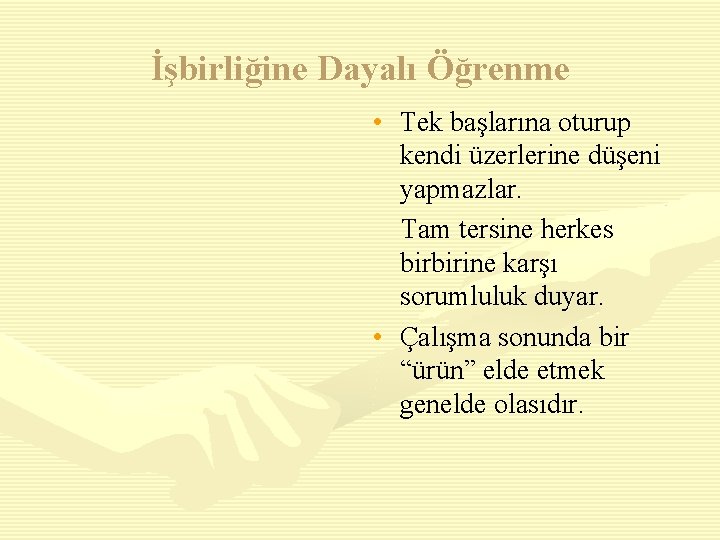 İşbirliğine Dayalı Öğrenme

• Tek başlarına oturup kendi üzerlerine düşeni yapmazlar.

Tam tersine herkes birbirine karşı sorumluluk duyar.

• Çalışma sonunda bir “ürün” elde etmek genelde olasıdır.